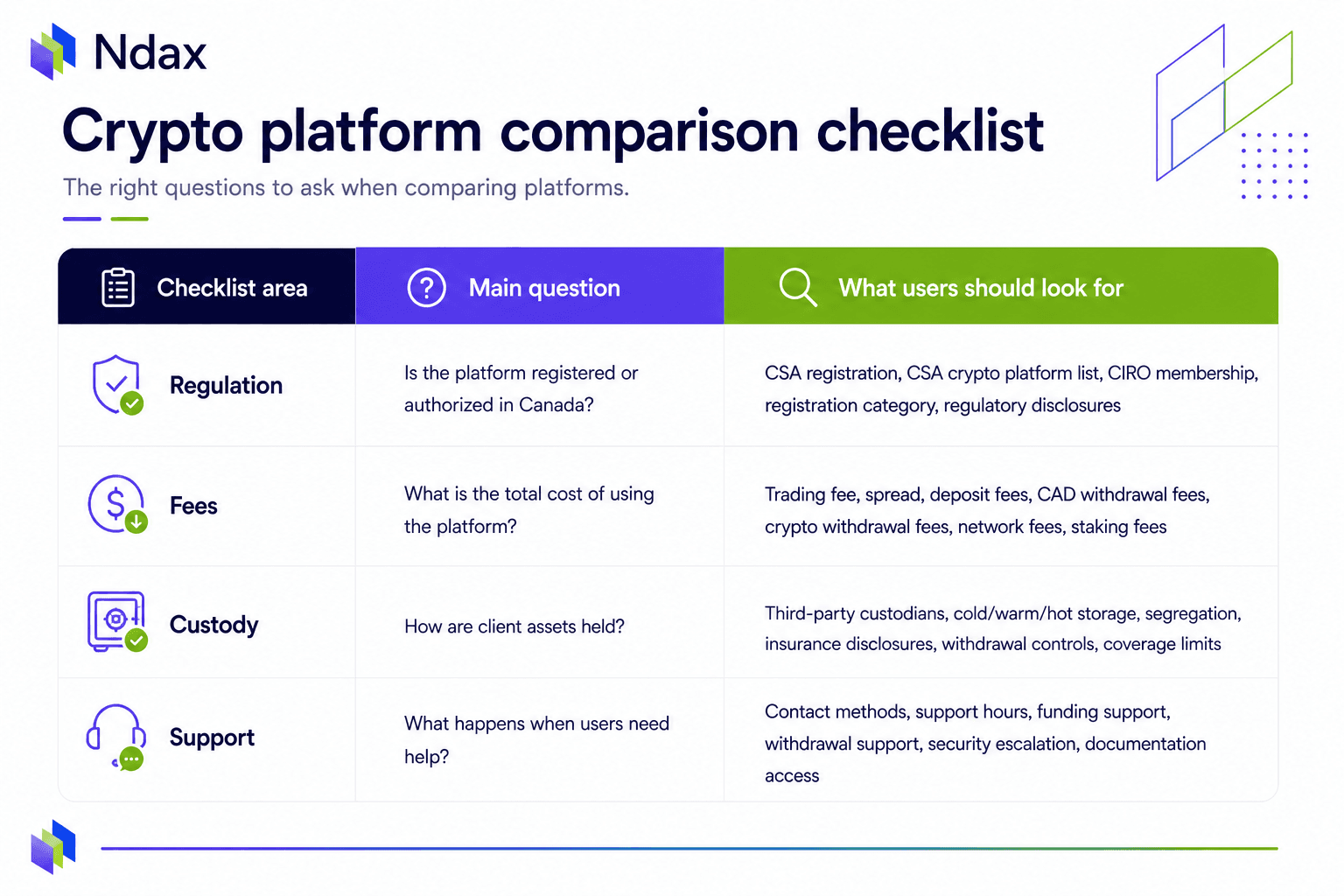 Ndax

Crypto platform comparison checklist

The right questions to ask when comparing platforms.

| Checklist area | Main question | What users should look for |
|---|---|---|
| Regulation | Is the platform registered or authorized in Canada? | CSA registration, CSA crypto platform list, CIRO membership, registration category, regulatory disclosures |
| Fees | What is the total cost of using the platform? | Trading fee, spread, deposit fees, CAD withdrawal fees, crypto withdrawal fees, network fees, staking fees |
| Custody | How are client assets held? | Third-party custodians, cold/warm/hot storage, segregation, insurance disclosures, withdrawal controls, coverage limits |
| Support | What happens when users need help? | Contact methods, support hours, funding support, withdrawal support, security escalation, documentation access |